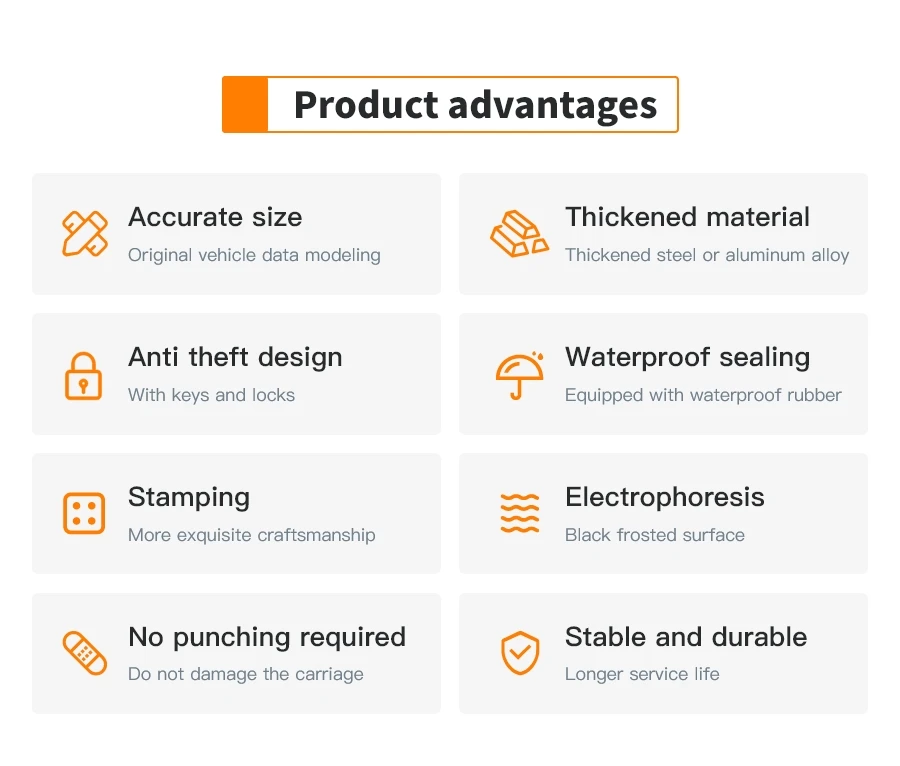 Product advantages

Accurate size
Original vehicle data modeling

Thickened material
Thickened steel or aluminum alloy

Anti theft design
With keys and locks

Waterproof sealing
Equipped with waterproof rubber

Stamping
More exquisite craftsmanship

Electrophoresis
Black frosted surface

No punching required
Do not damage the carriage

Stable and durable
Longer service life